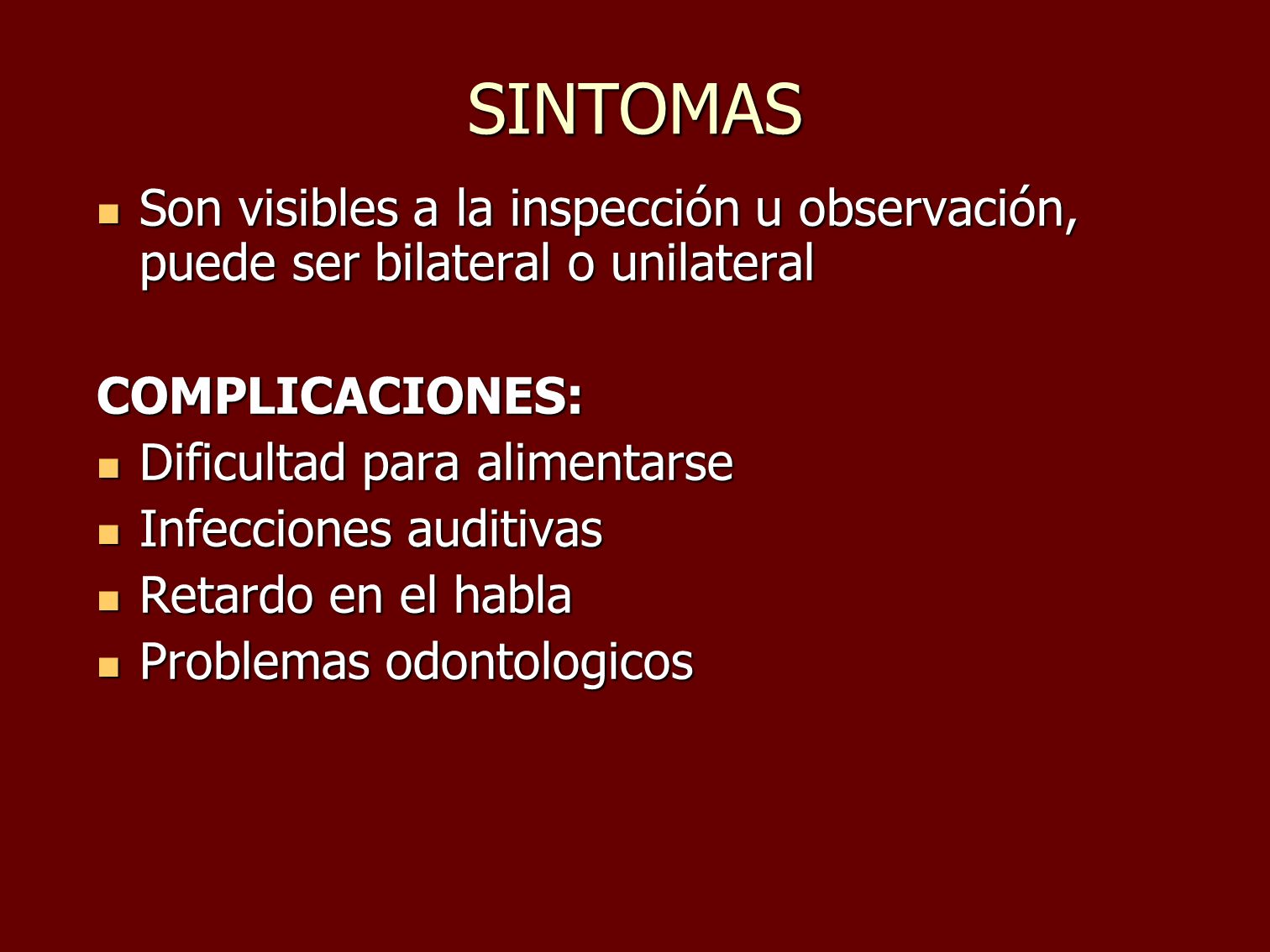 SINTOMAS

- Son visibles a la inspección u observación, puede ser bilateral o unilateral

COMPLICACIONES:

- Dificultad para alimentarse
- Infecciones auditivas
- Retardo en el habla
- Problemas odontologicos